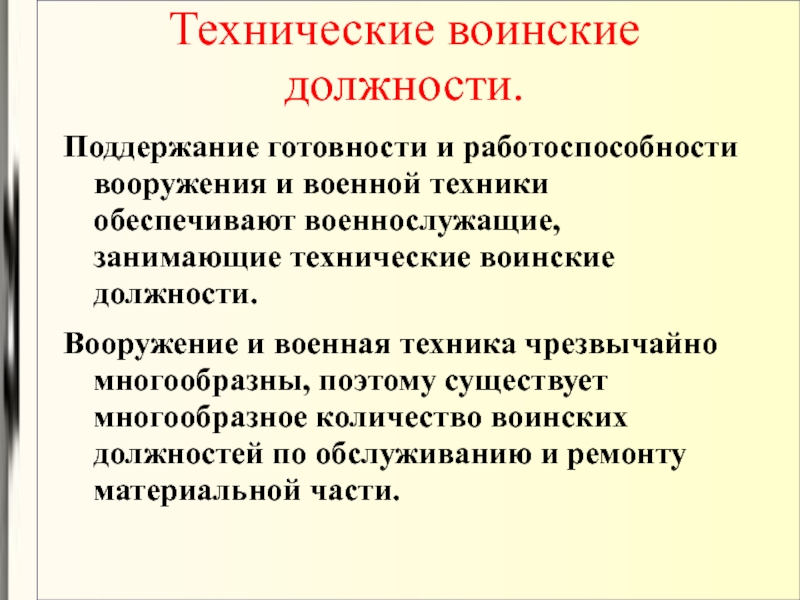 Технические воинские должности.

Поддержание готовности и работоспособности вооружения и военной техники обеспечивают военнослужащие, занимающие технические воинские должности.

Вооружение и военная техника чрезвычайно многообразны, поэтому существует многообразное количество воинских должностей по обслуживанию и ремонту материальной части.